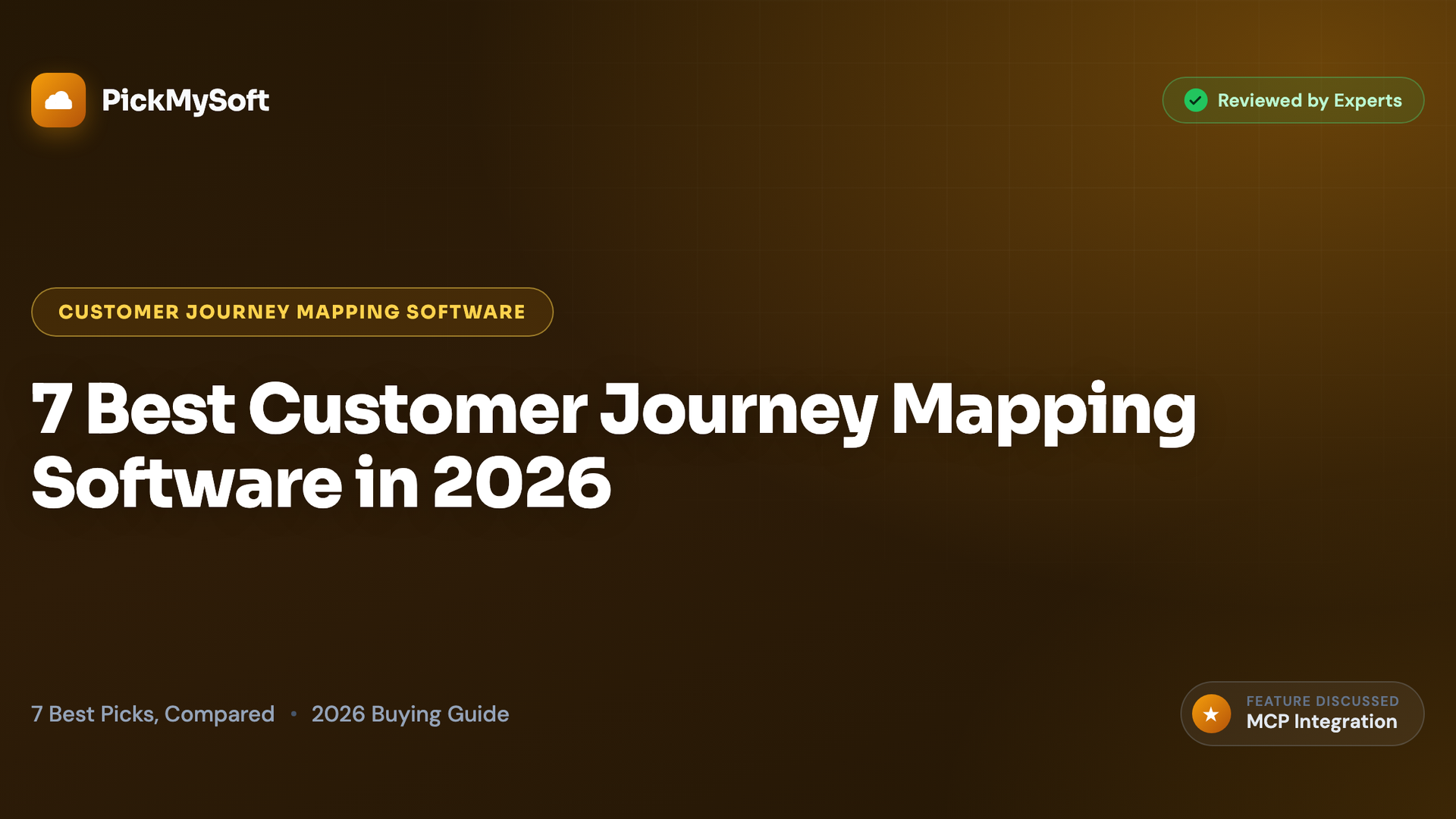 PickMySoft

Reviewed by Experts

CUSTOMER JOURNEY MAPPING SOFTWARE

7 Best Customer Journey Mapping Software in 2026

7 Best Picks, Compared • 2026 Buying Guide

FEATURE DISCUSSED
MCP Integration